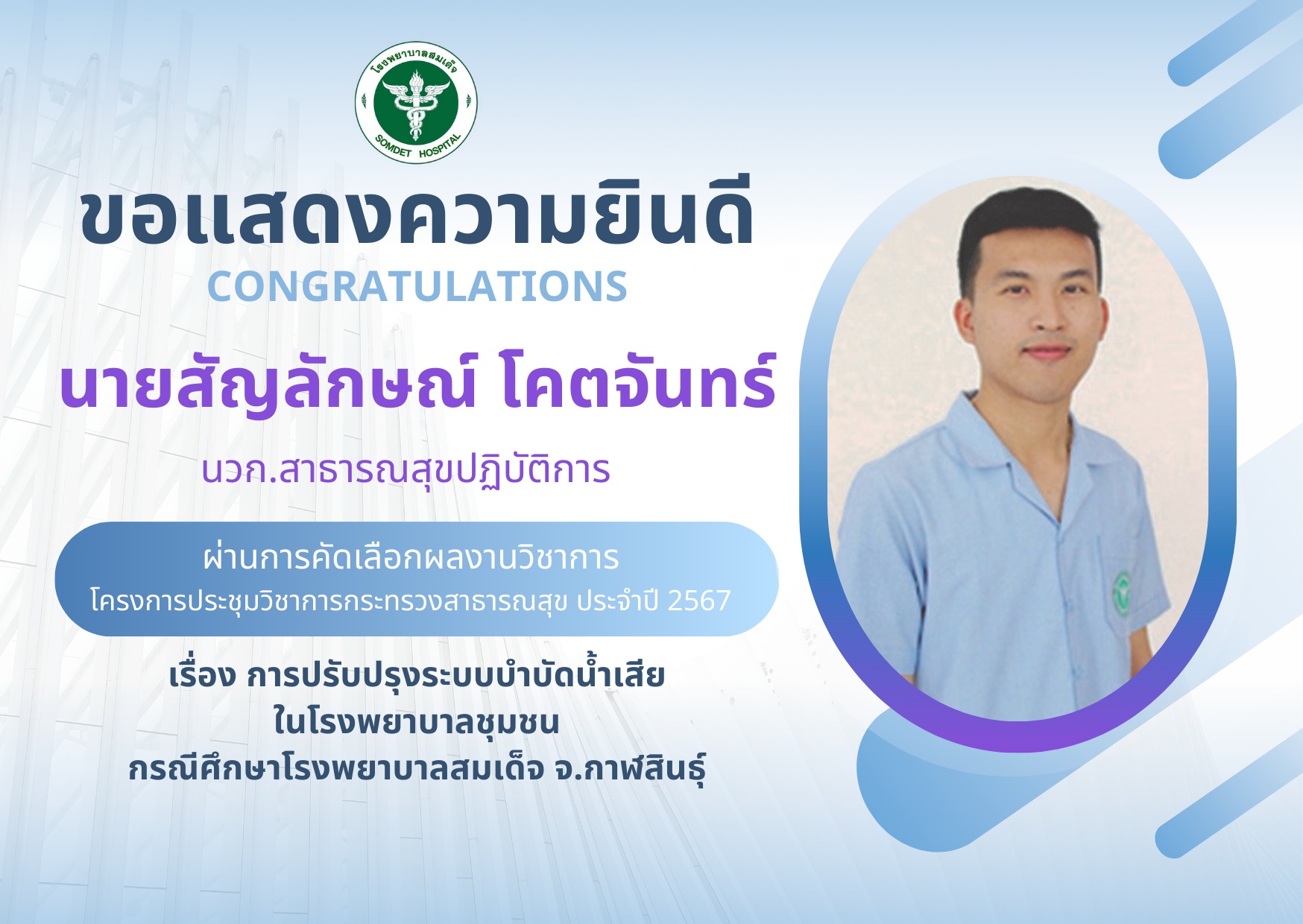 โรงพยาบาลสมเด็จ
SOMDET HOSPITAL

ขอแสดงความยินดี
CONGRATULATIONS

นายสัญลักษณ์ โคตจันทร์
นวก.สาธารณสุขปฏิบัติการ

ผ่านการคัดเลือกผลงานวิชาการ
โครงการประชุมวิชาการกระทรวงสาธารณสุข ประจำปี 2567

เรื่อง การปรับปรุงระบบบำบัดน้ำเสีย
ในโรงพยาบาลชุมชน
กรณีศึกษาโรงพยาบาลสมเด็จ จ.กาฬสินธุ์